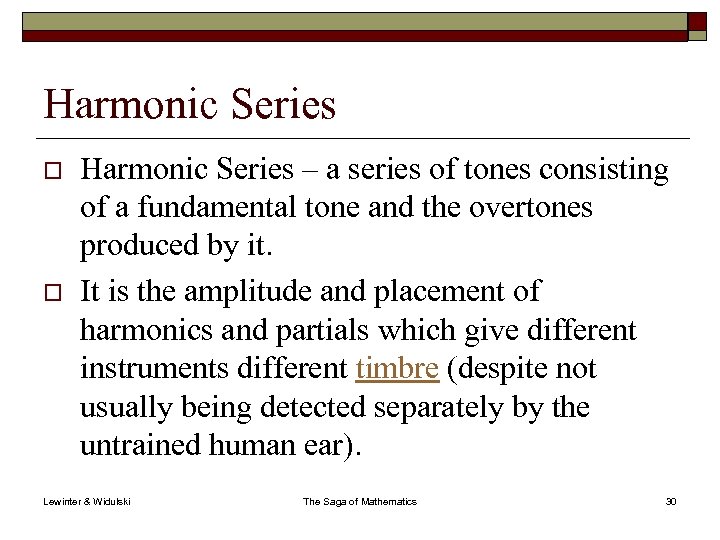 Harmonic Series

Harmonic Series – a series of tones consisting of a fundamental tone and the overtones produced by it.

It is the amplitude and placement of harmonics and partials which give different instruments different timbre (despite not usually being detected separately by the untrained human ear).

Lewinter & Widulski

The Saga of Mathematics

30